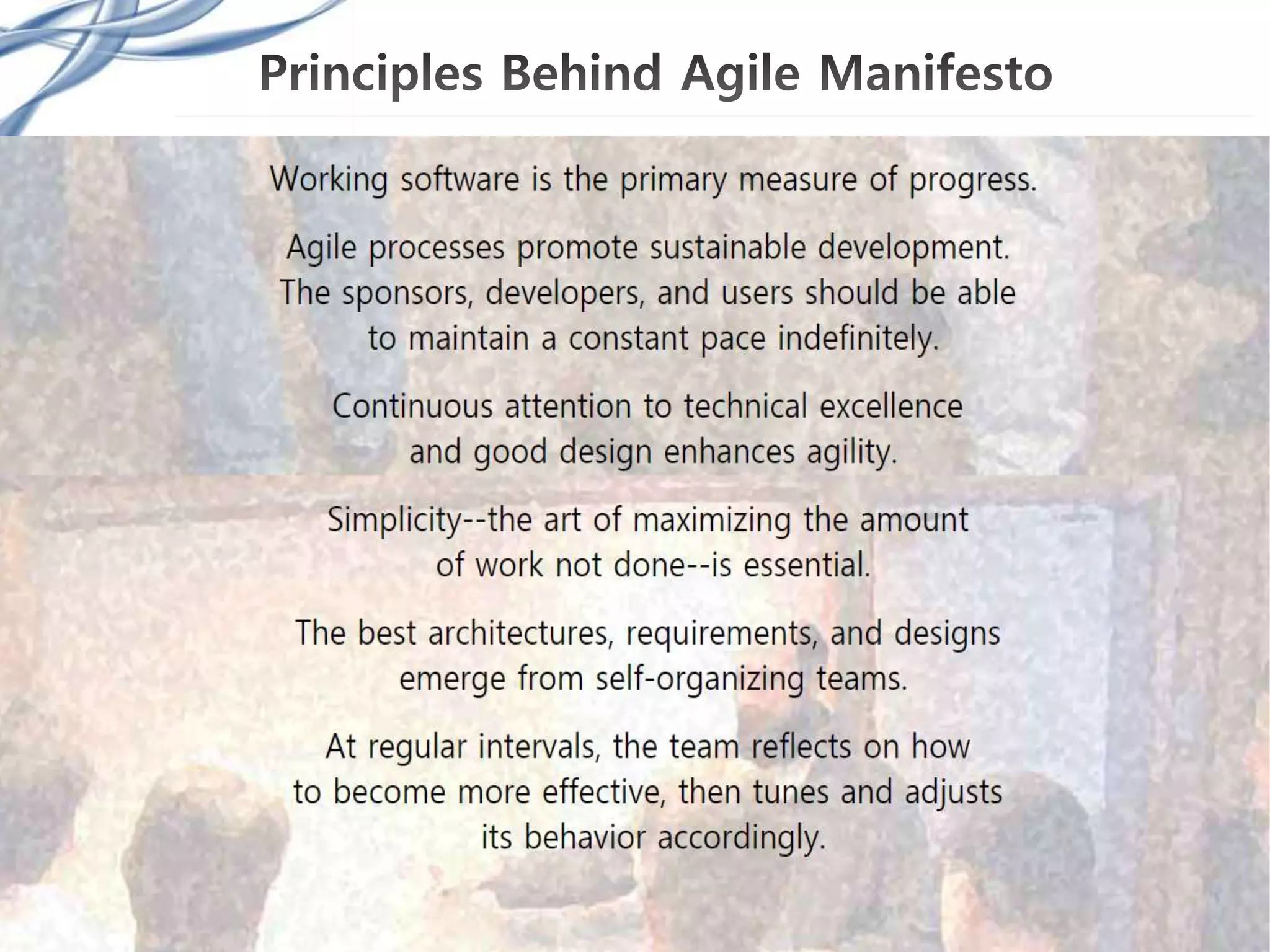 Principles Behind Agile Manifesto

Working software is the primary measure of progress.

Agile processes promote sustainable development. The sponsors, developers, and users should be able to maintain a constant pace indefinitely.

Continuous attention to technical excellence and good design enhances agility.

Simplicity--the art of maximizing the amount of work not done--is essential.

The best architectures, requirements, and designs emerge from self-organizing teams.

At regular intervals, the team reflects on how to become more effective, then tunes and adjusts its behavior accordingly.